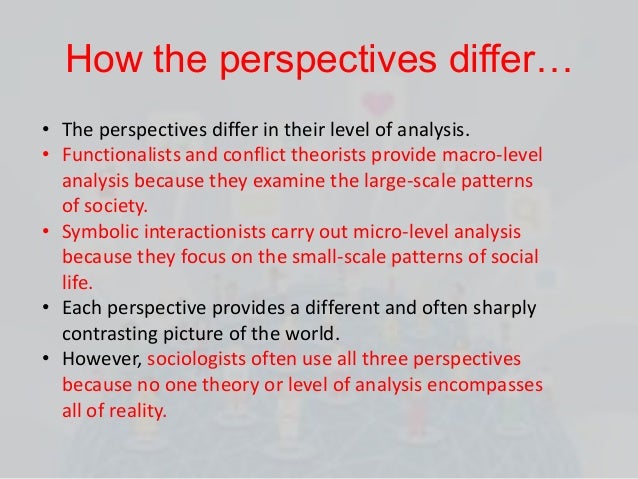 How the perspectives differ…

• The perspectives differ in their level of analysis.
• Functionalists and conflict theorists provide macro-level analysis because they examine the large-scale patterns of society.
• Symbolic interactionists carry out micro-level analysis because they focus on the small-scale patterns of social life.
• Each perspective provides a different and often sharply contrasting picture of the world.
• However, sociologists often use all three perspectives because no one theory or level of analysis encompasses all of reality.